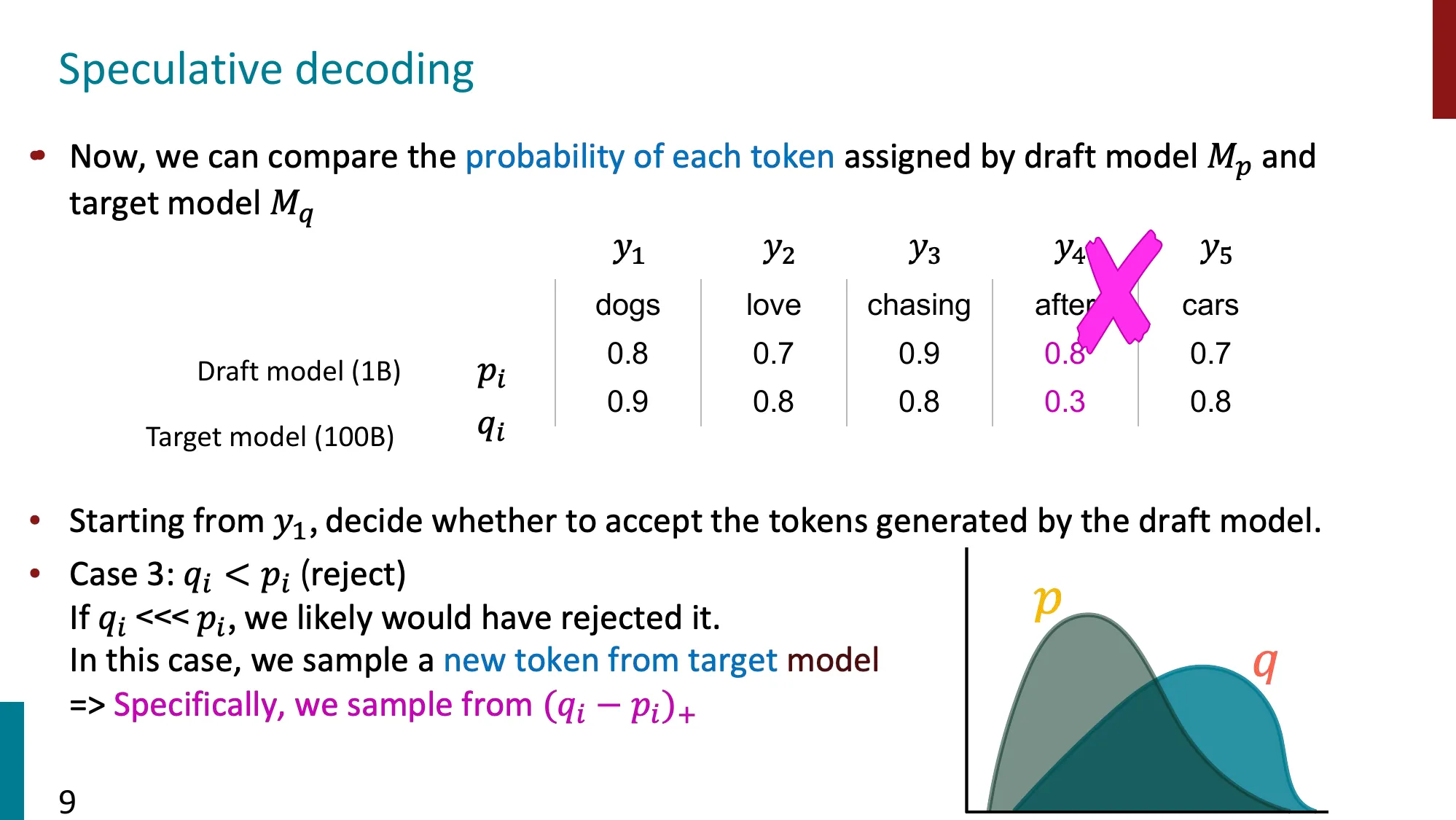 Speculative decoding

• Now, we can compare the probability of each token assigned by draft model $M_p$ and target model $M_q$

| | | $y_1$ | $y_2$ | $y_3$ | $y_4$ | $y_5$ |
|---|---|---|---|---|---|---|
| | | dogs | love | chasing | after | cars |
| Draft model (1B) | $p_i$ | 0.8 | 0.7 | 0.9 | 0.8 | 0.7 |
| Target model (100B) | $q_i$ | 0.9 | 0.8 | 0.8 | 0.3 | 0.8 |

• Starting from $y_1$, decide whether to accept the tokens generated by the draft model.
• Case 3: $q_i < p_i$ (reject)
If $q_i$ <<< $p_i$, we likely would have rejected it.
In this case, we sample a new token from target model
=> Specifically, we sample from $(q_i - p_i)_+$

$p$
$q$

9